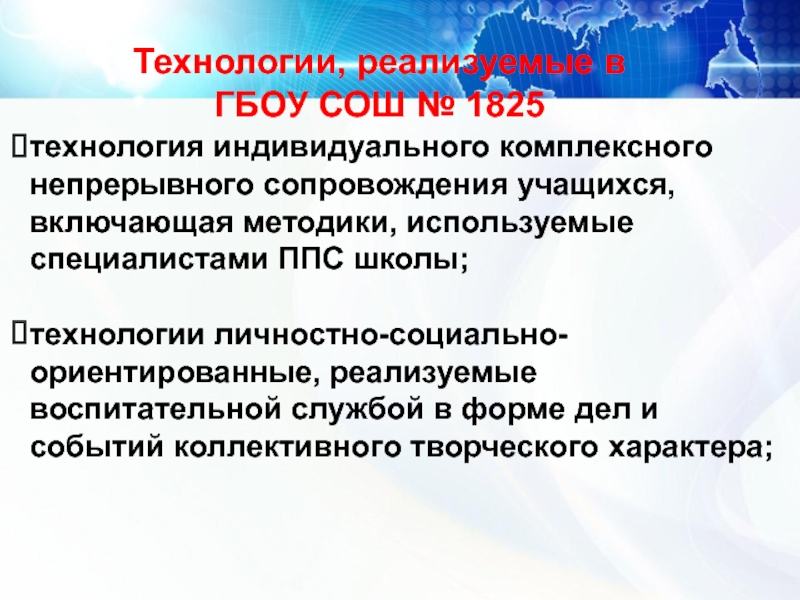 Технологии, реализуемые в ГБОУ СОШ № 1825

технология индивидуального комплексного непрерывного сопровождения учащихся, включающая методики, используемые специалистами ППС школы;

технологии личностно-социально-ориентированные, реализуемые воспитательной службой в форме дел и событий коллективного творческого характера;